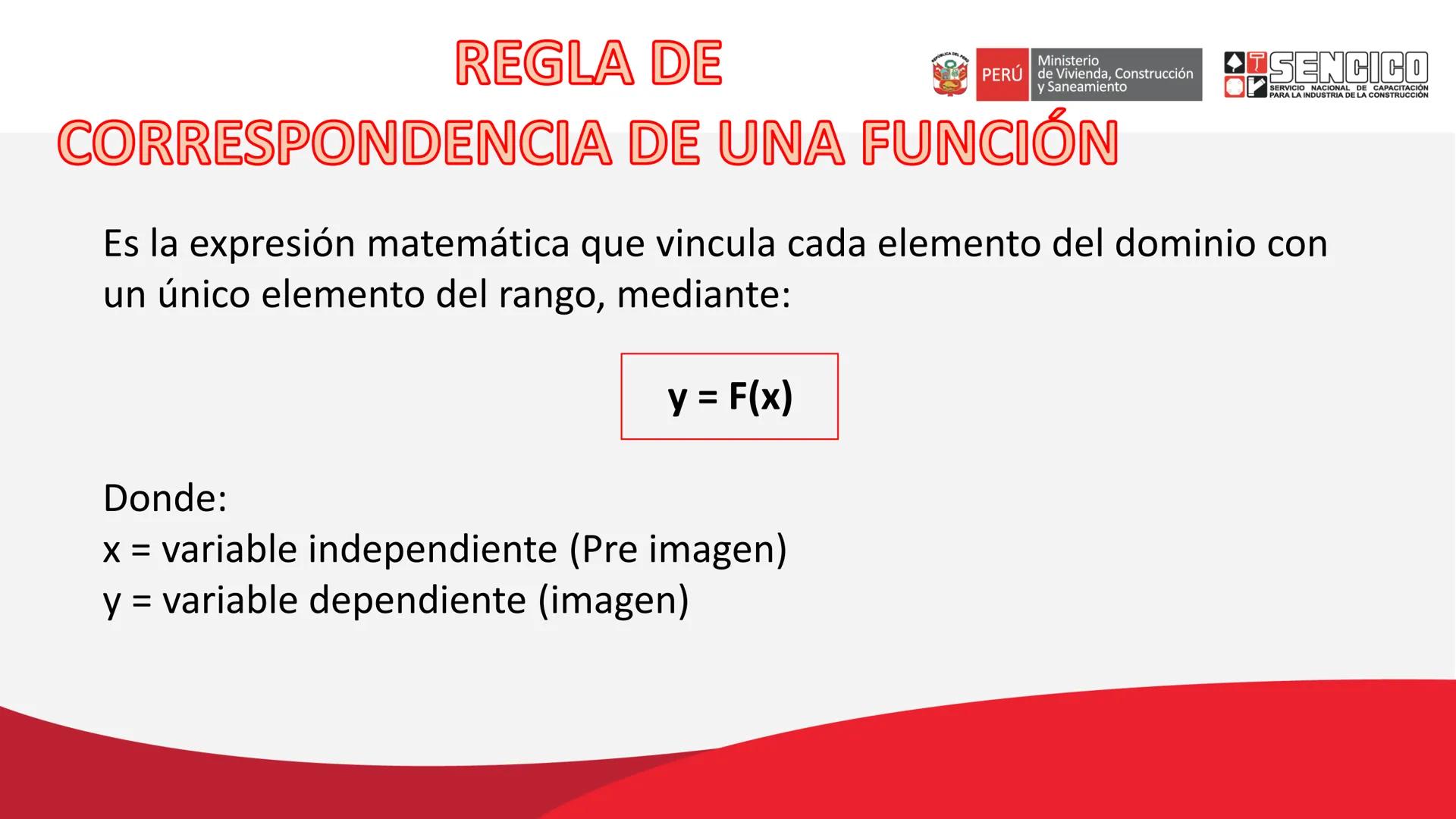 REGLA DE
CORRESPONDENCIA DE UNA FUNCIÓN

REPÚBLICA DEL PERÚ PERÚ Ministerio de Vivienda, Construcción y Saneamiento

SENCICO SERVICIO NACIONAL DE CAPACITACIÓN PARA LA INDUSTRIA DE LA CONSTRUCCIÓN

Es la expresión matemática que vincula cada elemento del dominio con un único elemento del rango, mediante:

$y = F(x)$

Donde:
x = variable independiente (Pre imagen)
y = variable dependiente (imagen)